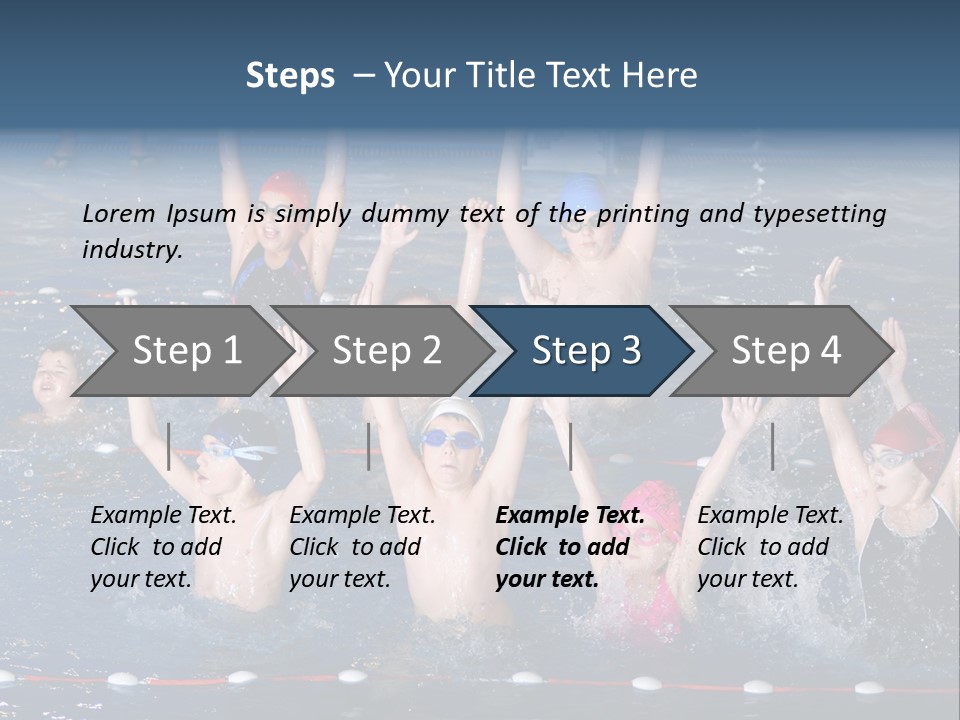 Steps – Your Title Text Here

Lorem Ipsum is simply dummy text of the printing and typesetting industry.

Step 1

Step 2

Step 3

Step 4

Example Text. Click to add your text.

Example Text. Click to add your text.

Example Text. Click to add your text.

Example Text. Click to add your text.